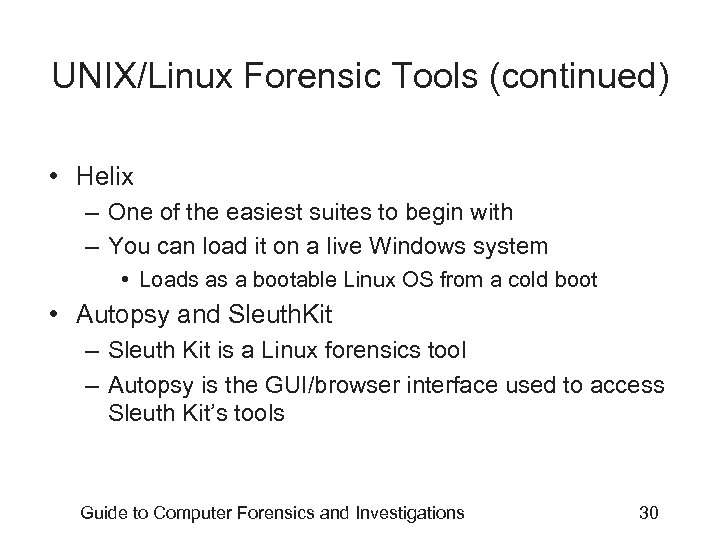 UNIX/Linux Forensic Tools (continued)

• Helix
– One of the easiest suites to begin with
– You can load it on a live Windows system
• Loads as a bootable Linux OS from a cold boot
• Autopsy and SleuthKit
– Sleuth Kit is a Linux forensics tool
– Autopsy is the GUI/browser interface used to access Sleuth Kit's tools

Guide to Computer Forensics and Investigations 30